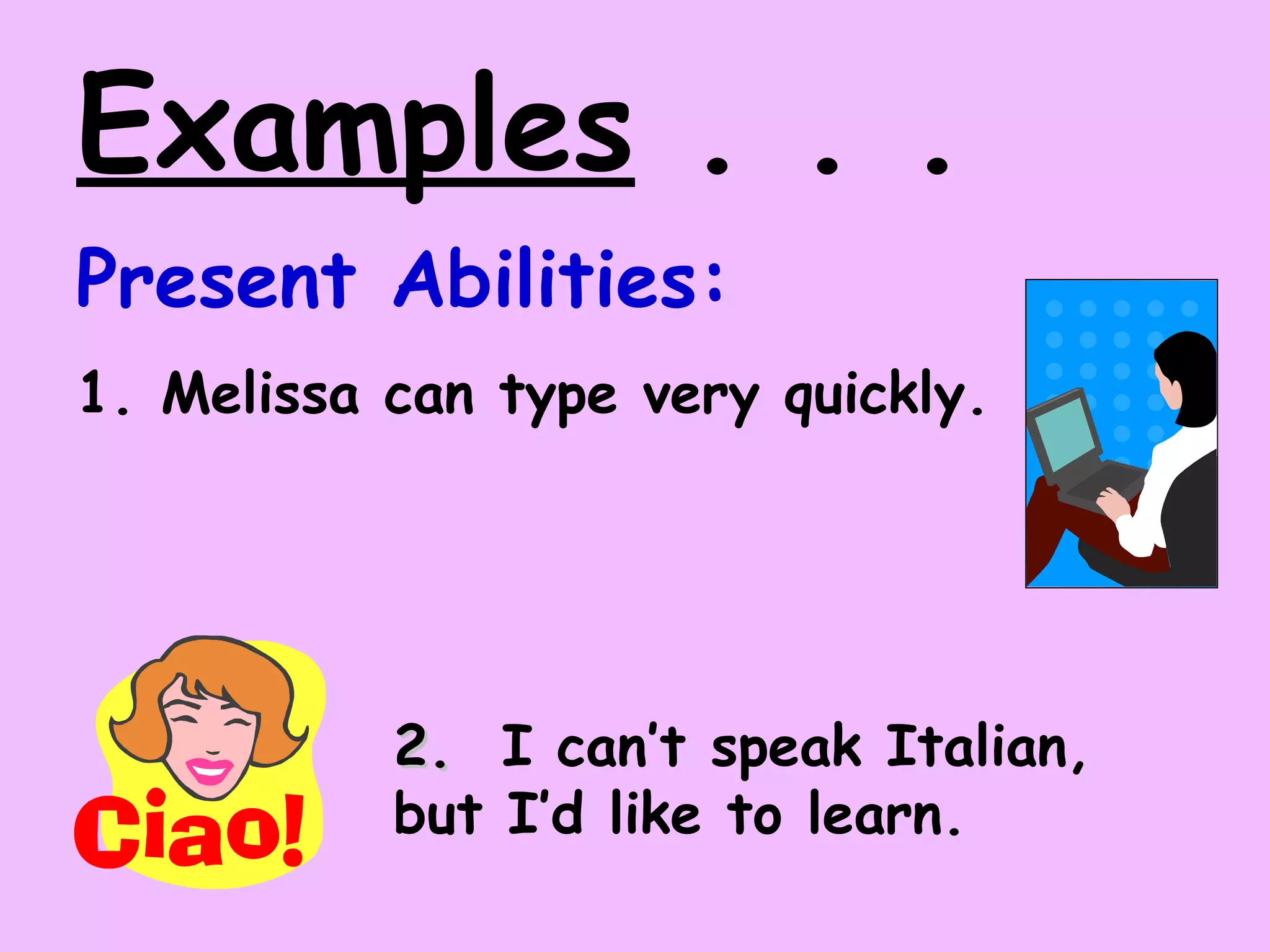 Examples . . .

Present Abilities:

1. Melissa can type very quickly.

Ciao!

2. I can't speak Italian, but I'd like to learn.